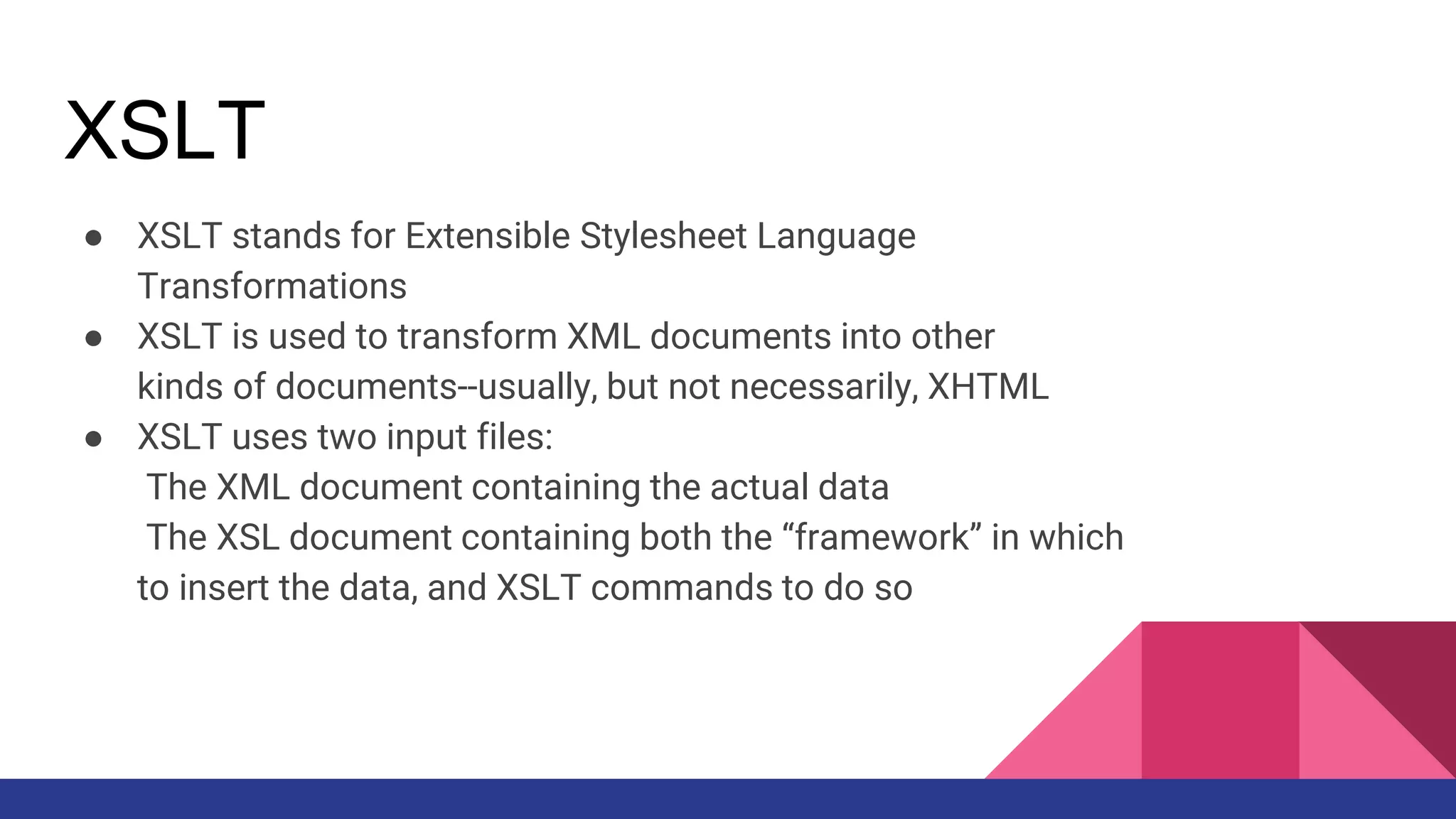 XSLT

● XSLT stands for Extensible Stylesheet Language Transformations
● XSLT is used to transform XML documents into other kinds of documents--usually, but not necessarily, XHTML
● XSLT uses two input files:
The XML document containing the actual data
The XSL document containing both the “framework” in which to insert the data, and XSLT commands to do so